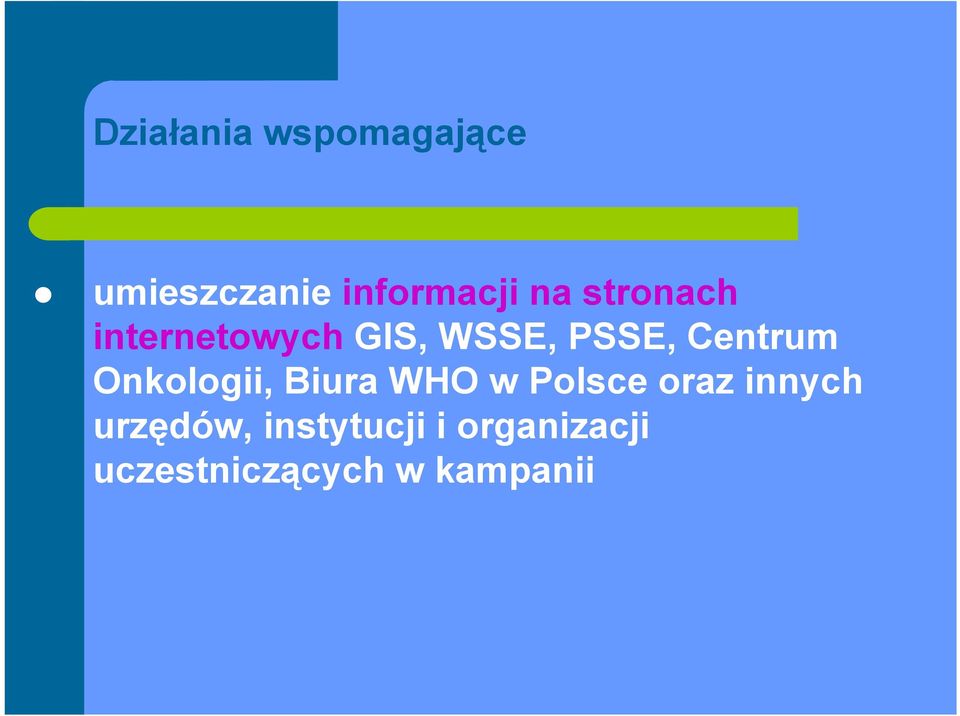 Działania wspomagające

umieszczanie informacji na stronach internetowych GIS, WSSE, PSSE, Centrum Onkologii, Biura WHO w Polsce oraz innych urzędów, instytucji i organizacji uczestniczących w kampanii